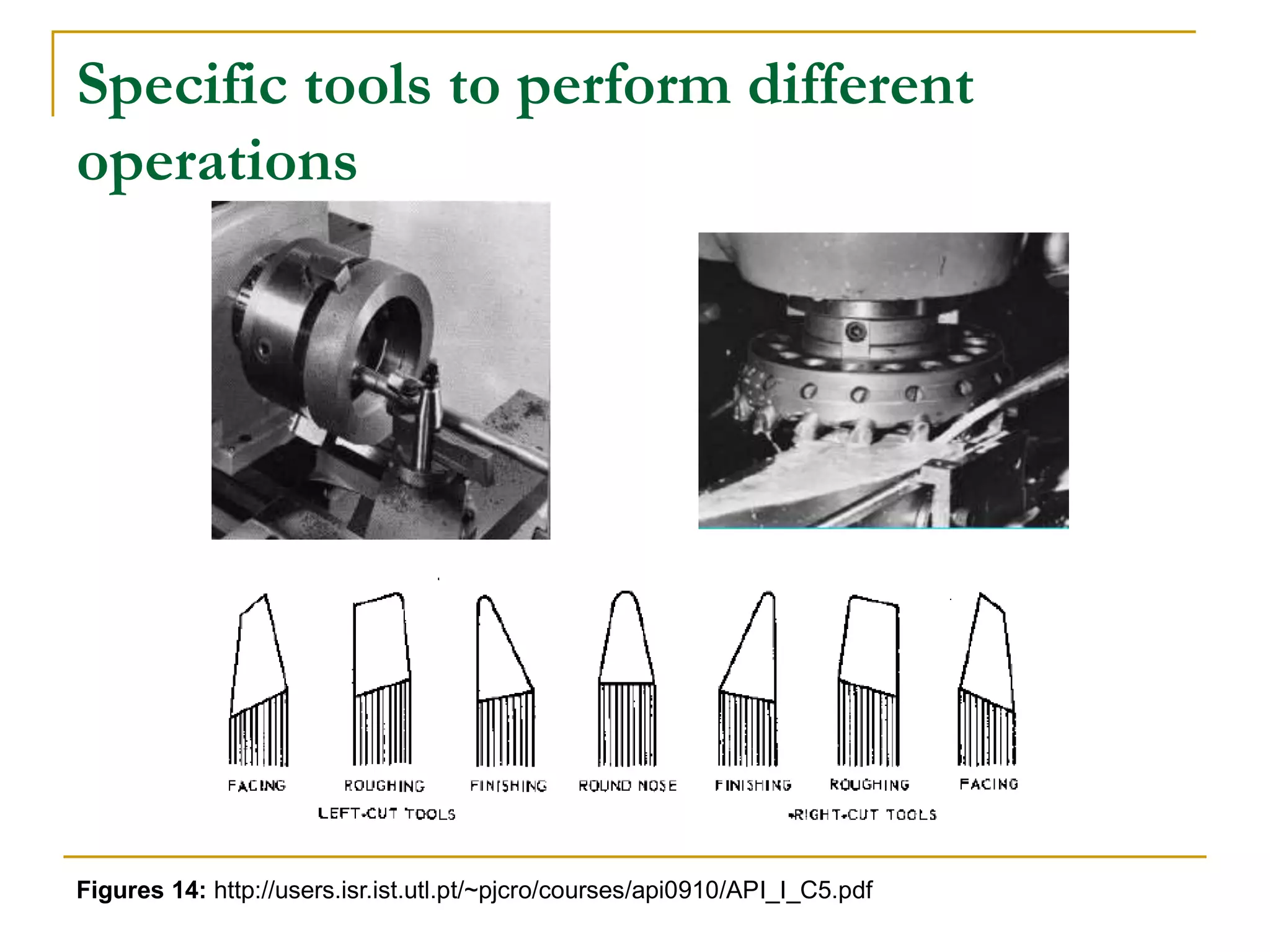 Specific tools to perform different operations

FACING ROUGHING FINISHING ROUND NOSE FINISHING ROUGHING FACING

LEFT-CUT TOOLS

RIGHT-CUT TOOLS

**Figures 14:** http://users.isr.ist.utl.pt/~pjcro/courses/api0910/API_I_C5.pdf